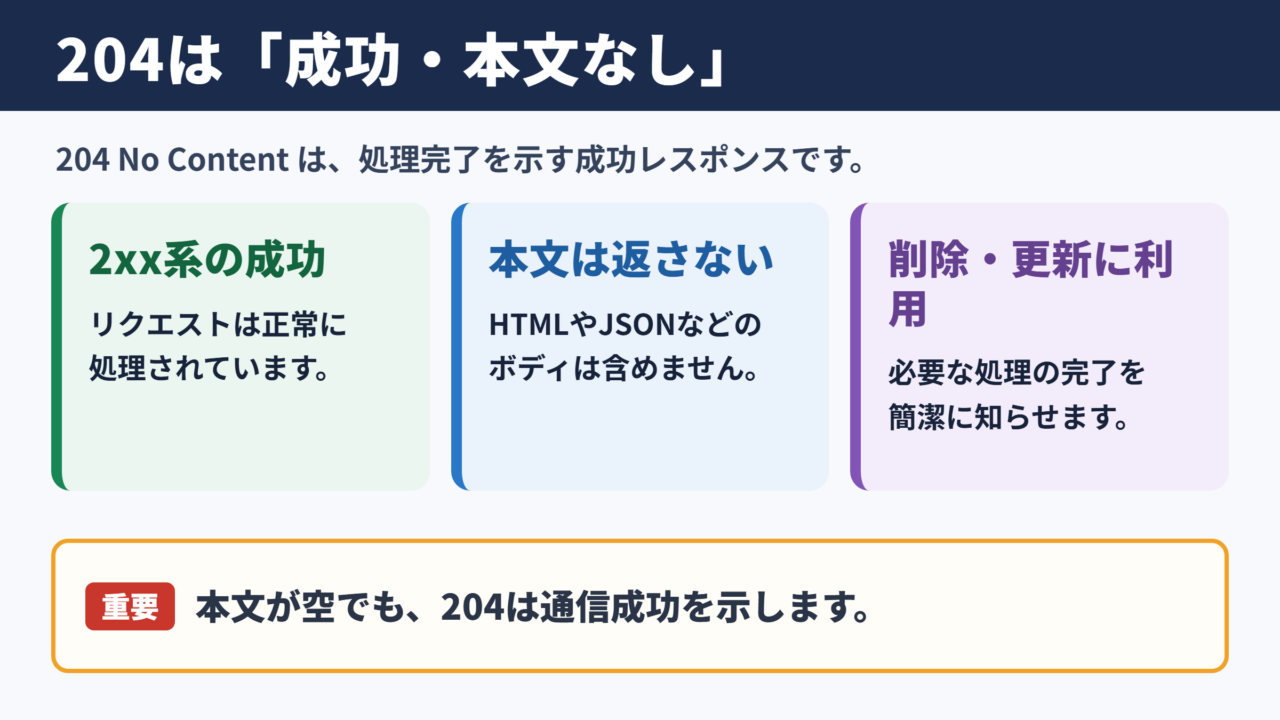 204は「成功・本文なし」

204 No Content は、処理完了を示す成功レスポンスです。

2xx系の成功

リクエストは正常に処理されています。

本文は返さない

HTMLやJSONなどのボディは含めません。

削除・更新に利用

必要な処理の完了を簡潔に知らせます。

重要 本文が空でも、204は通信成功を示します。